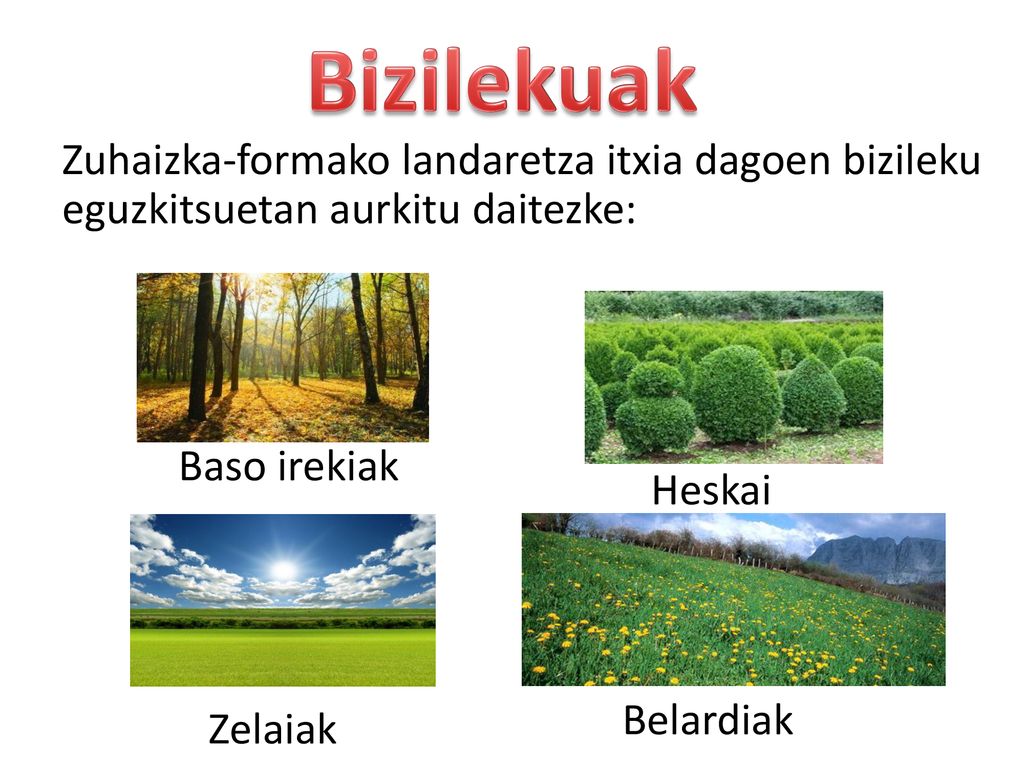 Bizilekuak

Zuhaizka-formako landaretza itxia dagoen bizileku eguzkitsuetan aurkitu daitezke:

Baso irekiak

Heskai

Zelaiak

Belardiak